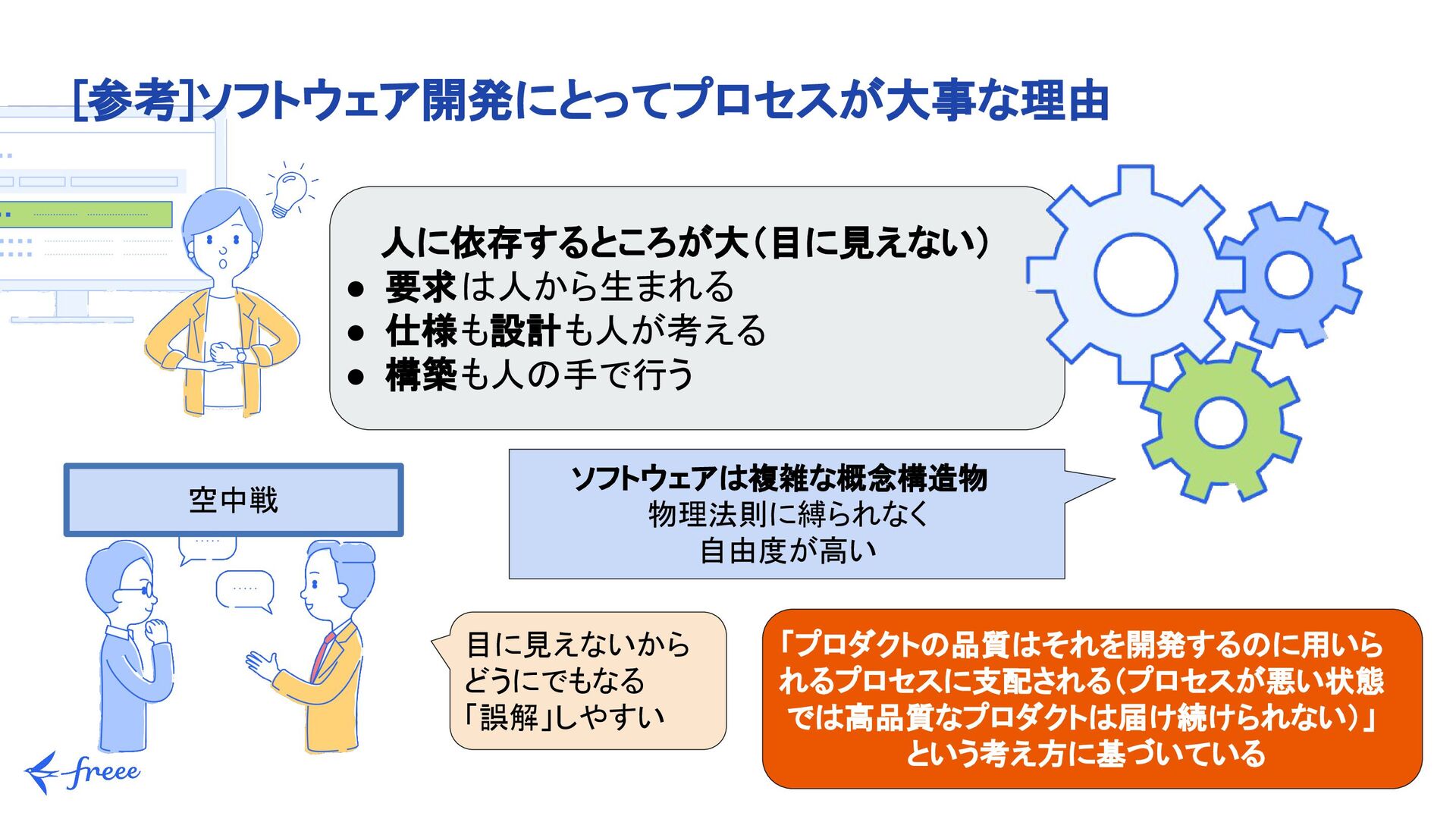 [参考]ソフトウェア開発にとってプロセスが大事な理由

人に依存するところが大(目に見えない)
● 要求は人から生まれる
● 仕様も設計も人が考える
● 構築も人の手で行う

空中戦

ソフトウェアは複雑な概念構造物
物理法則に縛られなく
自由度が高い

目に見えないから
どうにでもなる
「誤解」しやすい

「プロダクトの品質はそれを開発するのに用いられるプロセスに支配される(プロセスが悪い状態では高品質なプロダクトは届け続けられない)」
という考え方に基づいている

freee